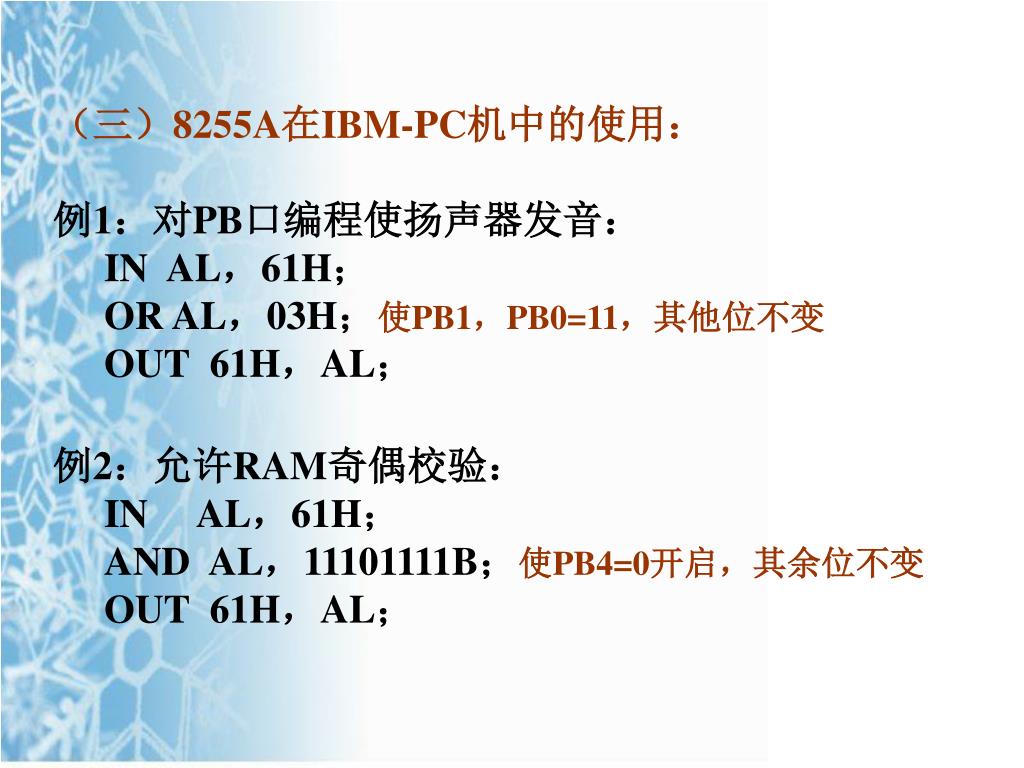 （三）8255A在IBM-PC机中的使用：

例1：对PB口编程使扬声器发音：
IN AL，61H；
OR AL，03H；使PB1，PB0=11，其他位不变
OUT 61H，AL；

例2：允许RAM奇偶校验：
IN AL，61H；
AND AL，11101111B；使PB4=0开启，其余位不变
OUT 61H，AL；